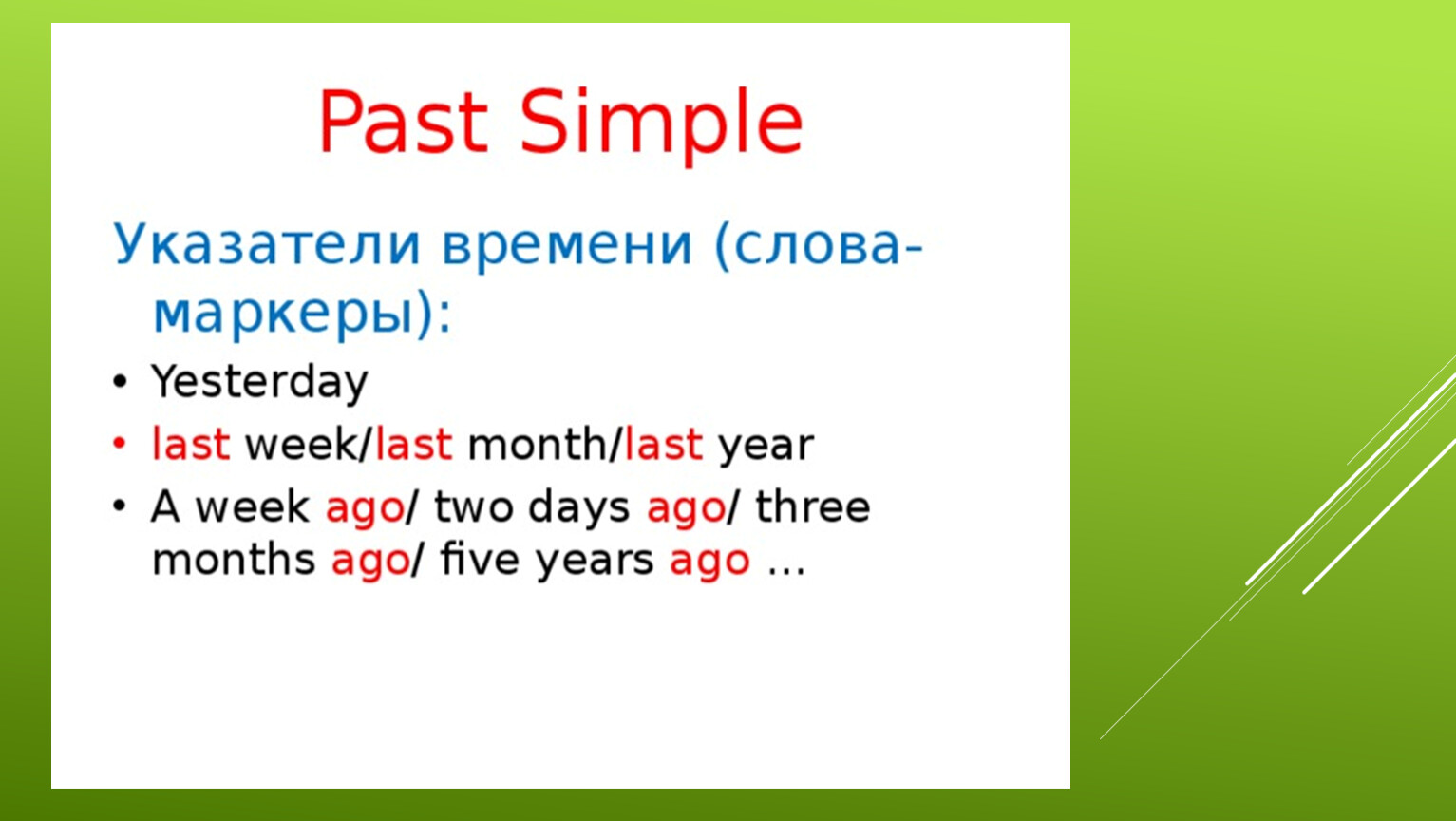 Past Simple

Указатели времени (слова-маркеры):

• Yesterday
• last week/last month/last year
• A week ago/ two days ago/ three months ago/ five years ago ...